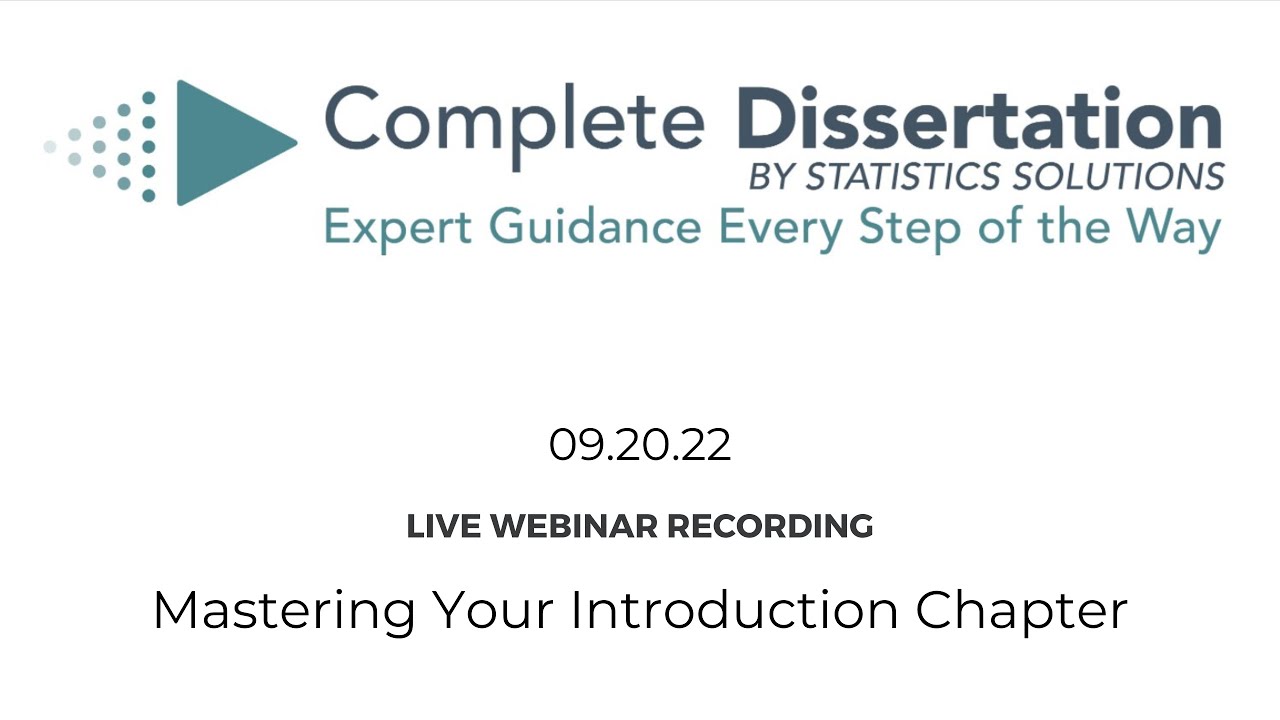 Complete Dissertation
BY STATISTICS SOLUTIONS
Expert Guidance Every Step of the Way

09.20.22

LIVE WEBINAR RECORDING

Mastering Your Introduction Chapter